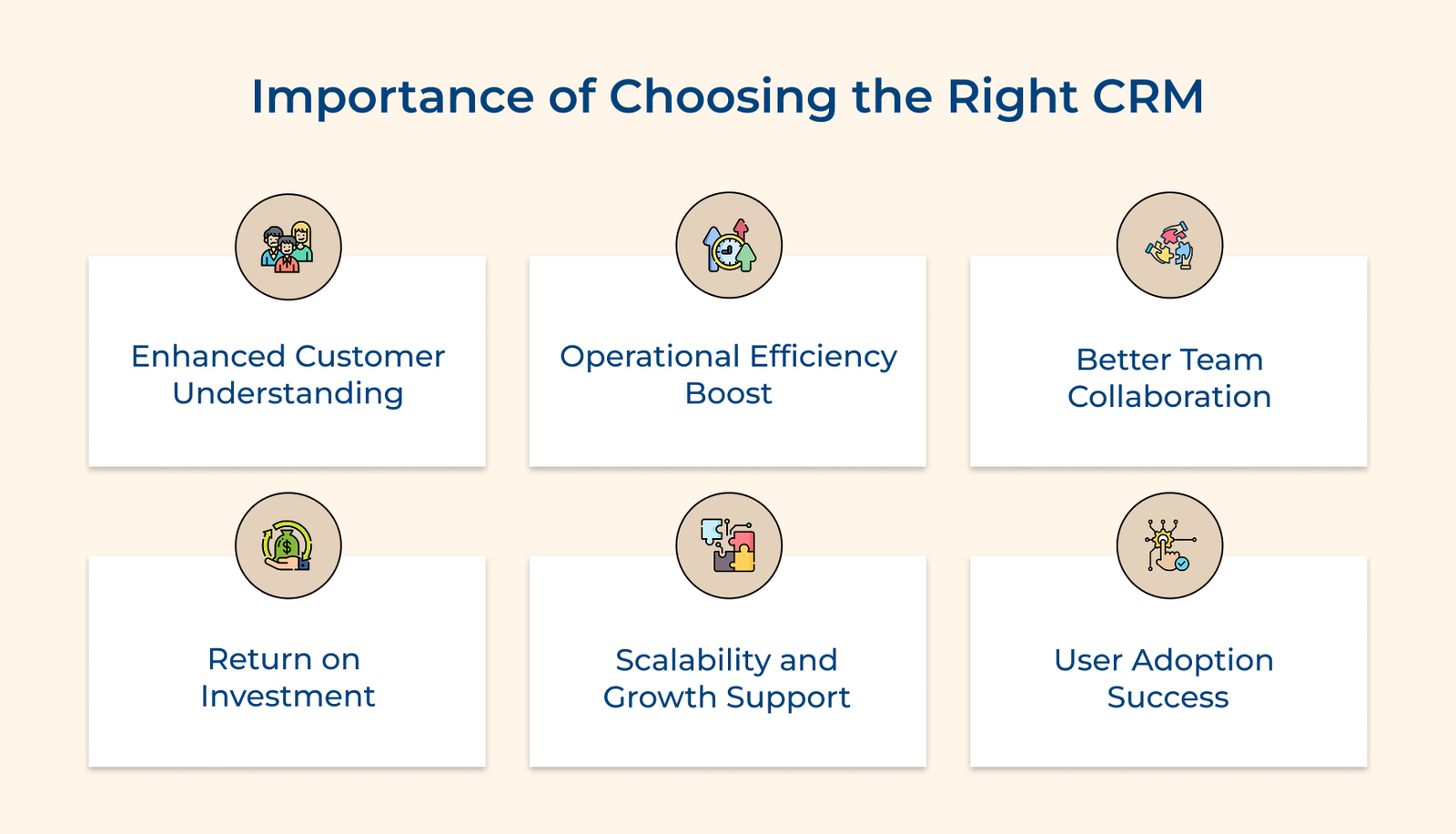 Importance of Choosing the Right CRM

Enhanced Customer Understanding

Operational Efficiency Boost

Better Team Collaboration

Return on Investment

Scalability and Growth Support

User Adoption Success